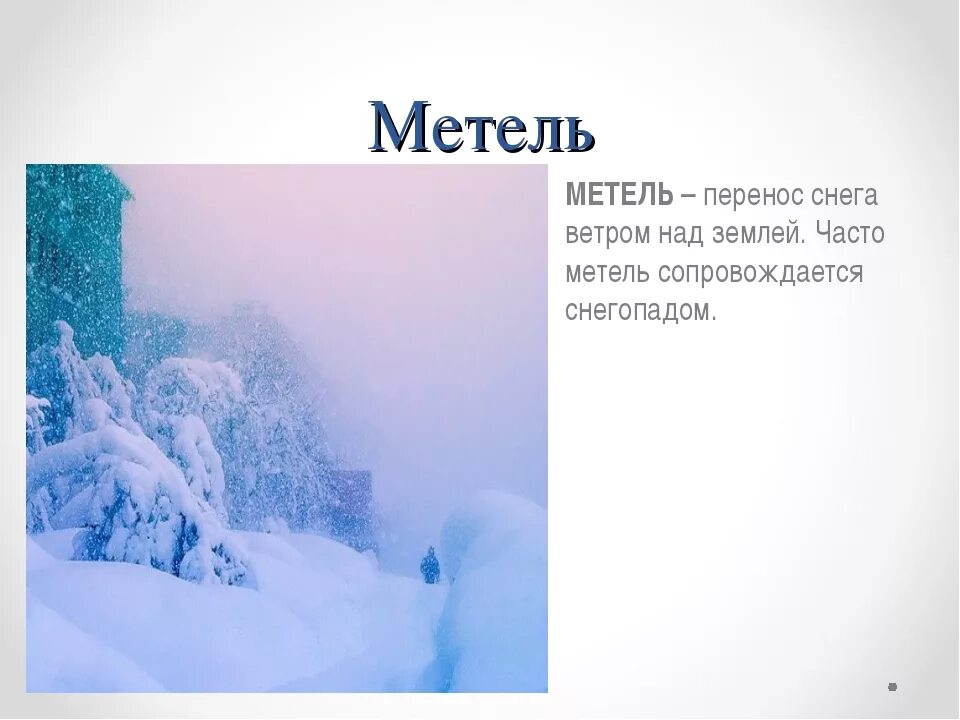 Метель

МЕТЕЛЬ – перенос снега ветром над землей. Часто метель сопровождается снегопадом.